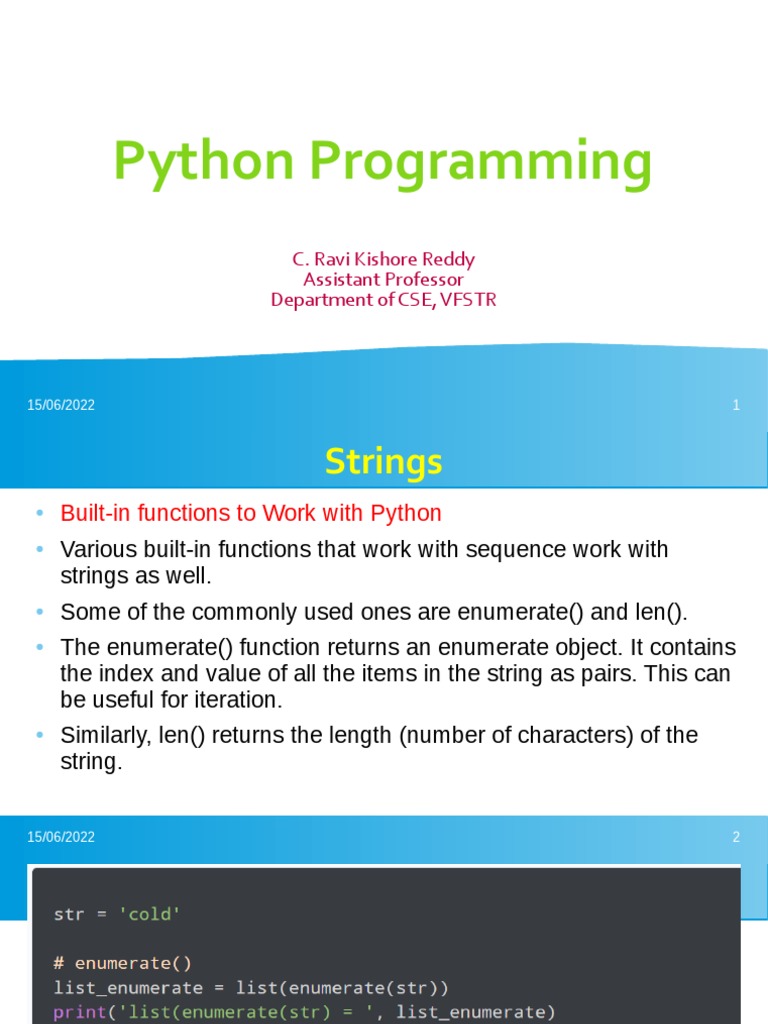 Python Programming

C. Ravi Kishore Reddy
Assistant Professor
Department of CSE, VFSTR

15/06/2022

1

Strings

• Built-in functions to Work with Python
• Various built-in functions that work with sequence work with strings as well.
• Some of the commonly used ones are enumerate() and len().
• The enumerate() function returns an enumerate object. It contains the index and value of all the items in the string as pairs. This can be useful for iteration.
• Similarly, len() returns the length (number of characters) of the string.

15/06/2022

2

str = 'cold'

# enumerate()
list_enumerate = list(enumerate(str))
print('list(enumerate(str) = ', list_enumerate)